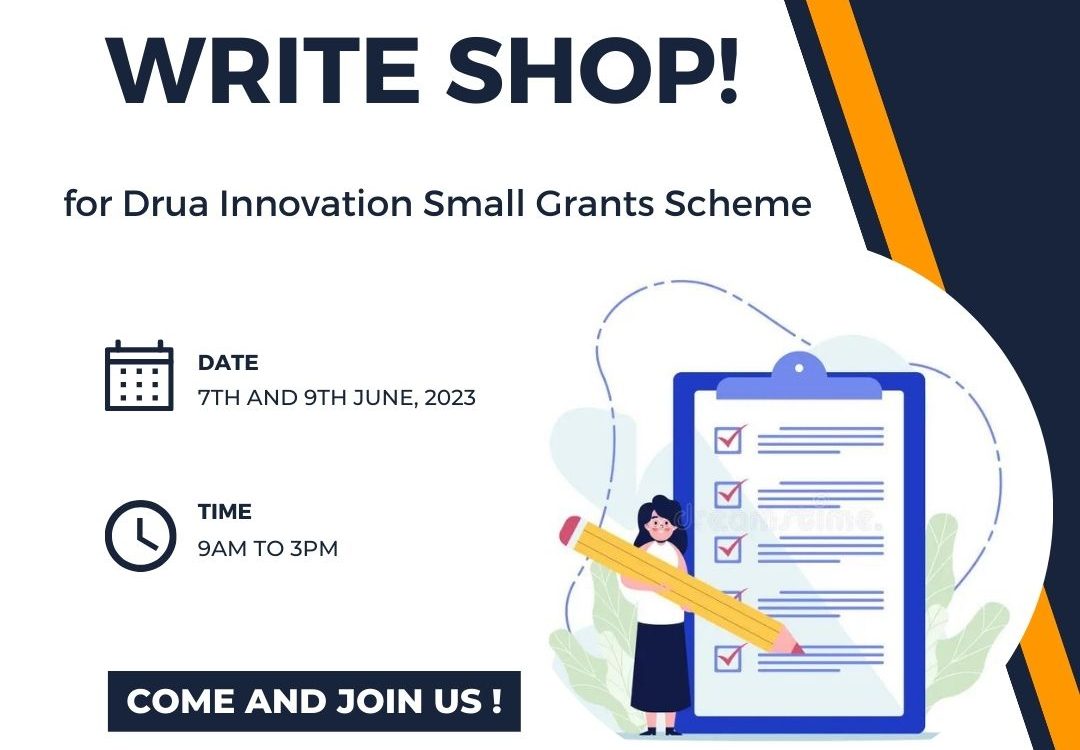 WRITE SHOP!

for Drua Innovation Small Grants Scheme

DATE
7TH AND 9TH JUNE, 2023

TIME
9AM TO 3PM

dreamstime.

COME AND JOIN US !